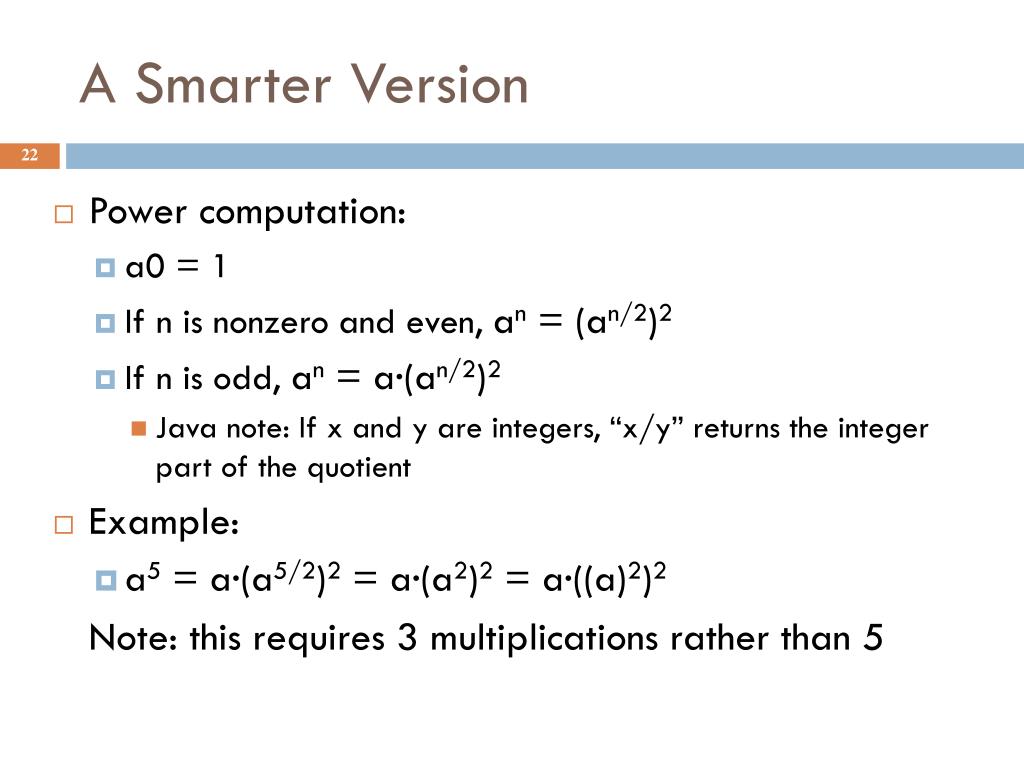 A Smarter Version

22

Power computation:

a0 = 1

If n is nonzero and even, $a^n = (a^{n/2})^2$

If n is odd, $a^n = a \cdot (a^{n/2})^2$

Java note: If x and y are integers, “x/y” returns the integer part of the quotient

Example:

$a^5 = a \cdot (a^{5/2})^2 = a \cdot (a^2)^2 = a \cdot ((a)^2)^2$

Note: this requires 3 multiplications rather than 5